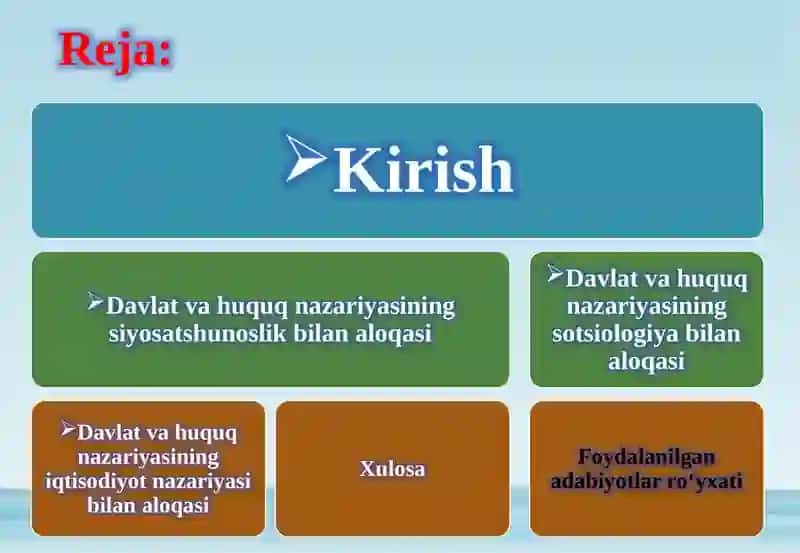 Reja:

➢Kirish

➢Davlat va huquq nazariyasining siyosatshunoslik bilan aloqasi

➢Davlat va huquq nazariyasining sotsiologiya bilan aloqasi

➢Davlat va huquq nazariyasining iqtisodiyot nazariyasi bilan aloqasi

Xulosa

Foydalanilgan adabiyotlar ro'yxati